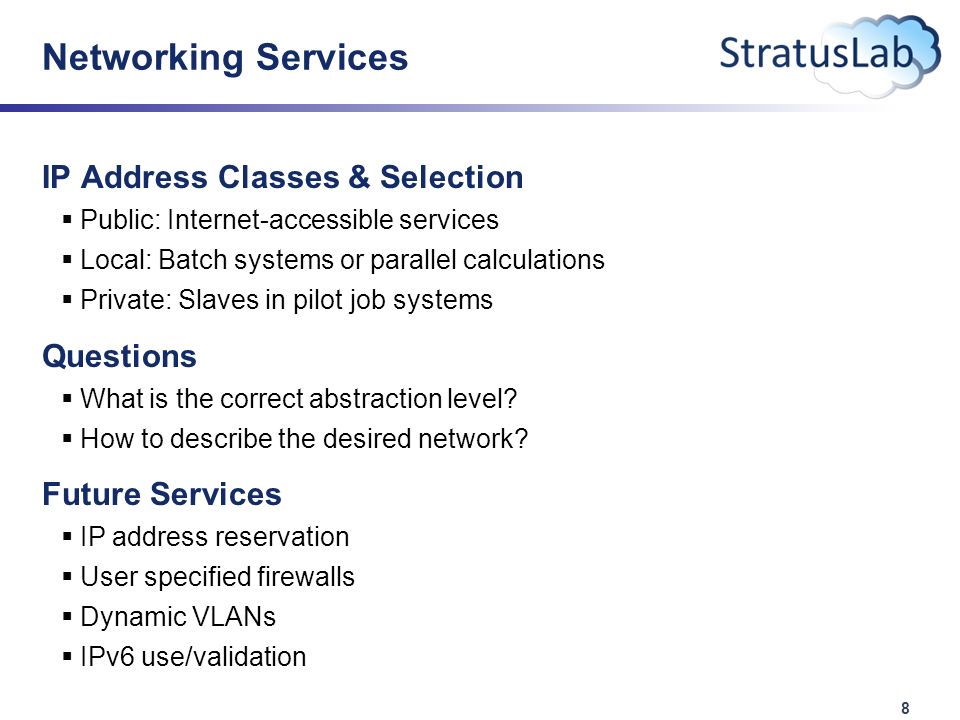 Networking Services

StratusLab

IP Address Classes & Selection

▪ Public: Internet-accessible services
▪ Local: Batch systems or parallel calculations
▪ Private: Slaves in pilot job systems

Questions

▪ What is the correct abstraction level?
▪ How to describe the desired network?

Future Services

▪ IP address reservation
▪ User specified firewalls
▪ Dynamic VLANs
▪ IPv6 use/validation

8